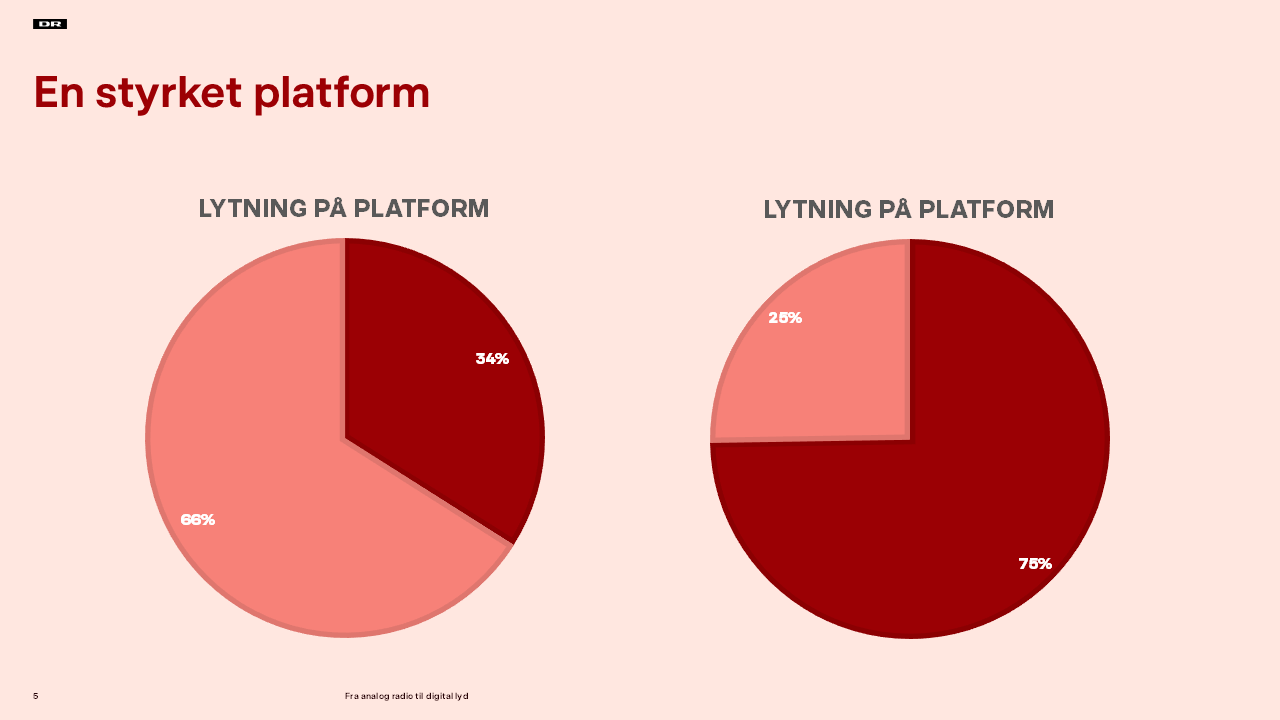 DR

En styrket platform

LYTNING PÅ PLATFORM

34%

66%

LYTNING PÅ PLATFORM

25%

75%

5

Fra analog radio til digital lyd